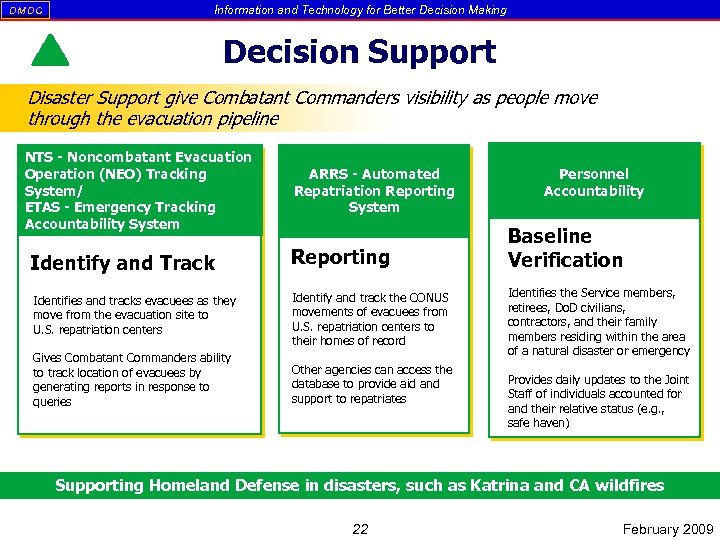 DMDC

Information and Technology for Better Decision Making

Decision Support

Disaster Support give Combatant Commanders visibility as people move through the evacuation pipeline

NTS - Noncombatant Evacuation Operation (NEO) Tracking System/
ETAS - Emergency Tracking Accountability System

Identify and Track

Identifies and tracks evacuees as they move from the evacuation site to U.S. repatriation centers

Gives Combatant Commanders ability to track location of evacuees by generating reports in response to queries

ARRS - Automated Repatriation Reporting System

Reporting

Identify and track the CONUS movements of evacuees from U.S. repatriation centers to their homes of record

Other agencies can access the database to provide aid and support to repatriates

Personnel Accountability

Baseline Verification

Identifies the Service members, retirees, DoD civilians, contractors, and their family members residing within the area of a natural disaster or emergency

Provides daily updates to the Joint Staff of individuals accounted for and their relative status (e.g., safe haven)

Supporting Homeland Defense in disasters, such as Katrina and CA wildfires

22

February 2009